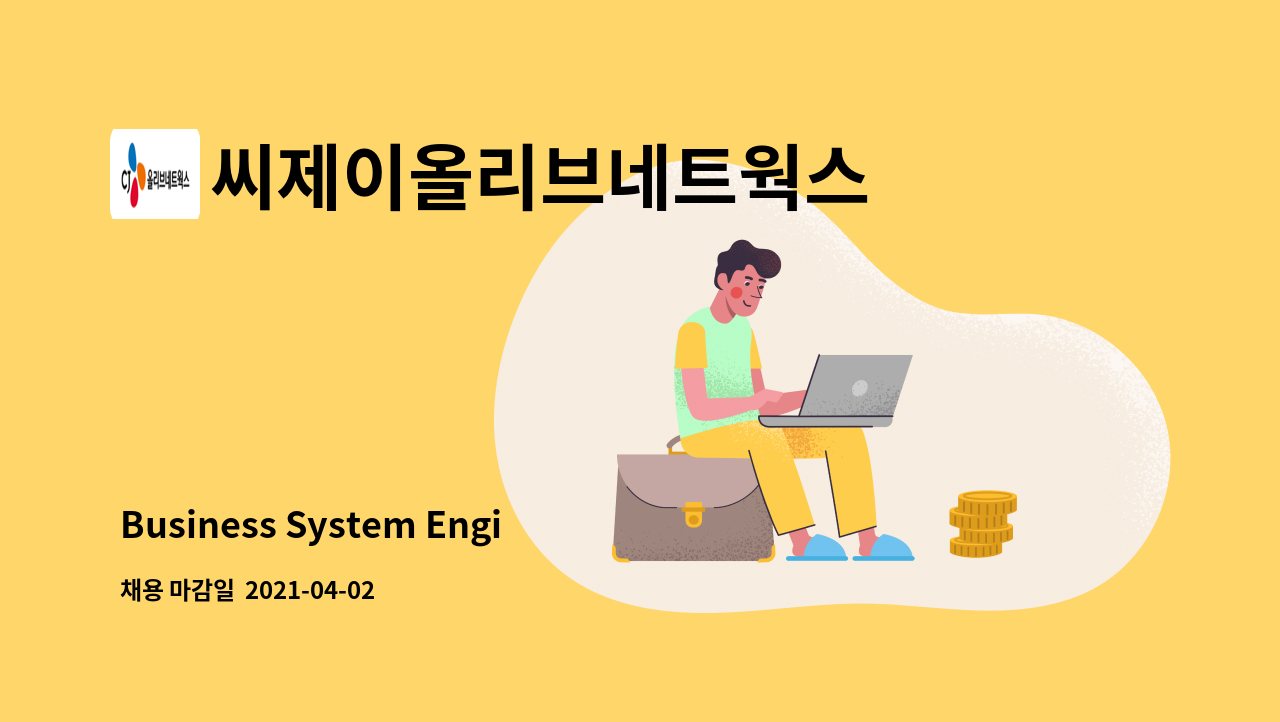 CJ 올리브네트웍스

씨제이올리브네트웍스

Business System Engi

채용 마감일 2021-04-02